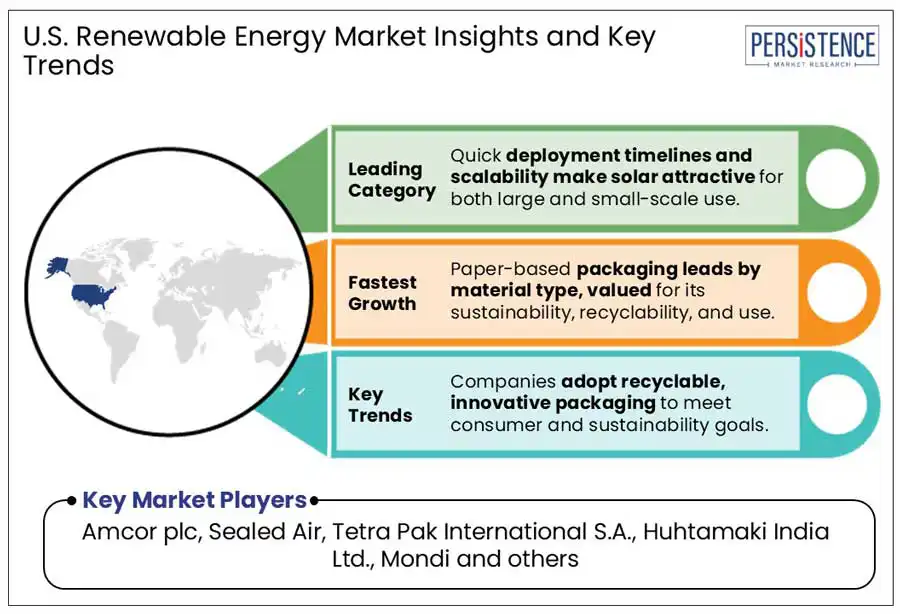 U.S. Renewable Energy Market Insights and Key Trends

PERSISTENCE
MARKET RESEARCH

Leading Category
Quick deployment timelines and scalability make solar attractive for both large and small-scale use.

Fastest Growth
Paper-based packaging leads by material type, valued for its sustainability, recyclability, and use.

Key Trends
Companies adopt recyclable, innovative packaging to meet consumer and sustainability goals.

Key Market Players
Amcor plc, Sealed Air, Tetra Pak International S.A., Huhtamaki India Ltd., Mondi and others